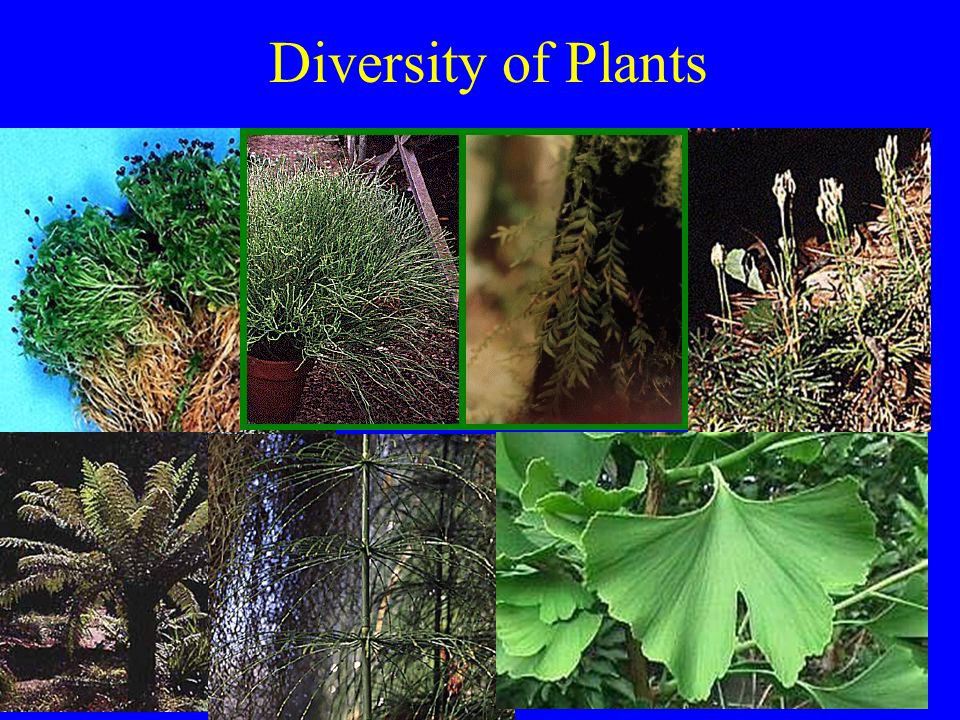 Diversity of Plants